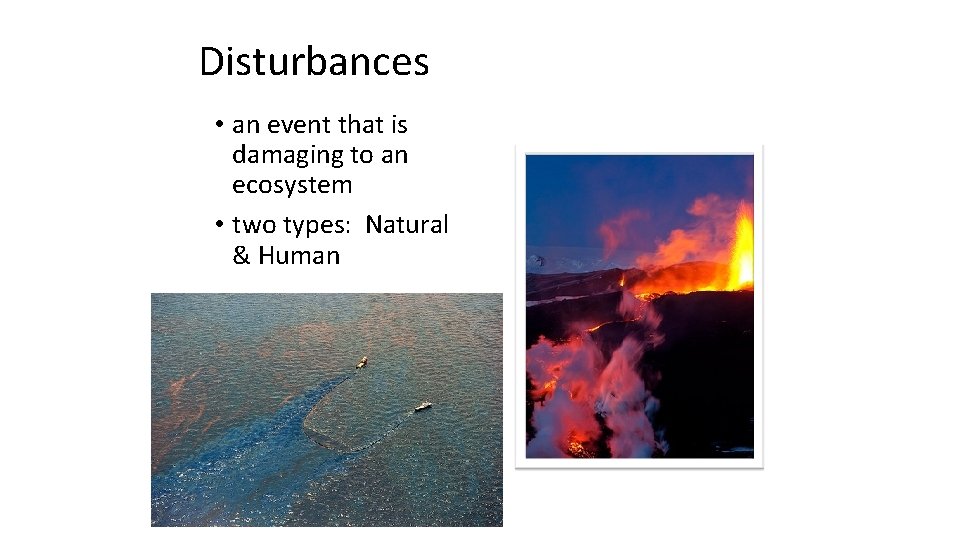 Disturbances

• an event that is damaging to an ecosystem

• two types: Natural & Human